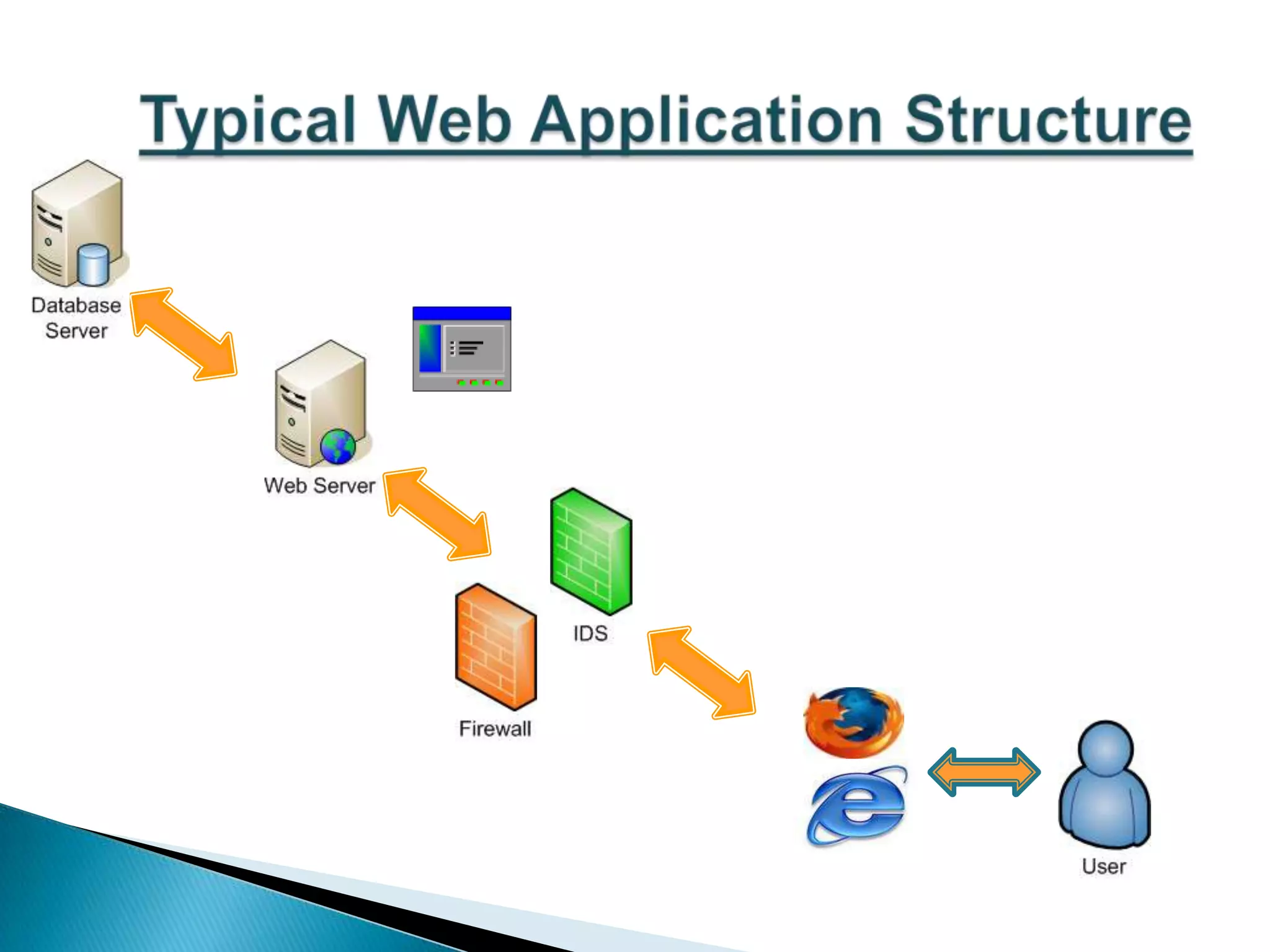 Typical Web Application Structure

Database Server

Web Server

IDS

Firewall

User